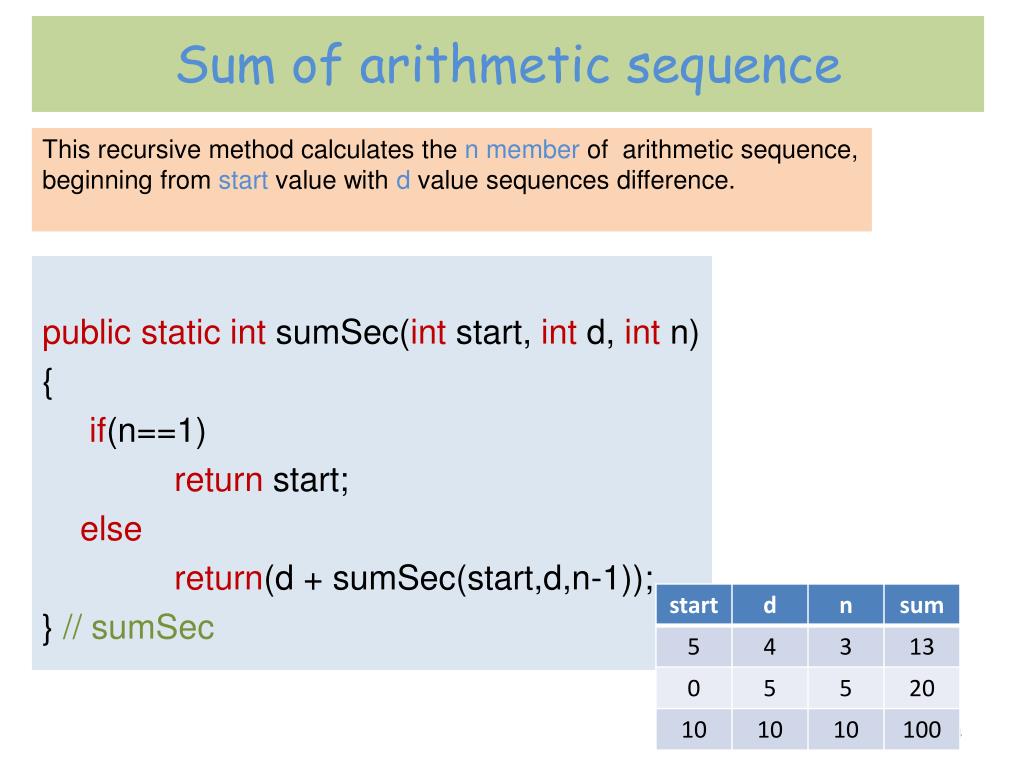 Sum of arithmetic sequence

This recursive method calculates the n member of arithmetic sequence, beginning from start value with d value sequences difference.

public static int sumSec(int start, int d, int n)
{
if(n==1)
return start;
else
return(d + sumSec(start,d,n-1));
} // sumSec

| start | d | n | sum |
|---|---|---|---|
| 5 | 4 | 3 | 13 |
| 0 | 5 | 5 | 20 |
| 10 | 10 | 10 | 100 |